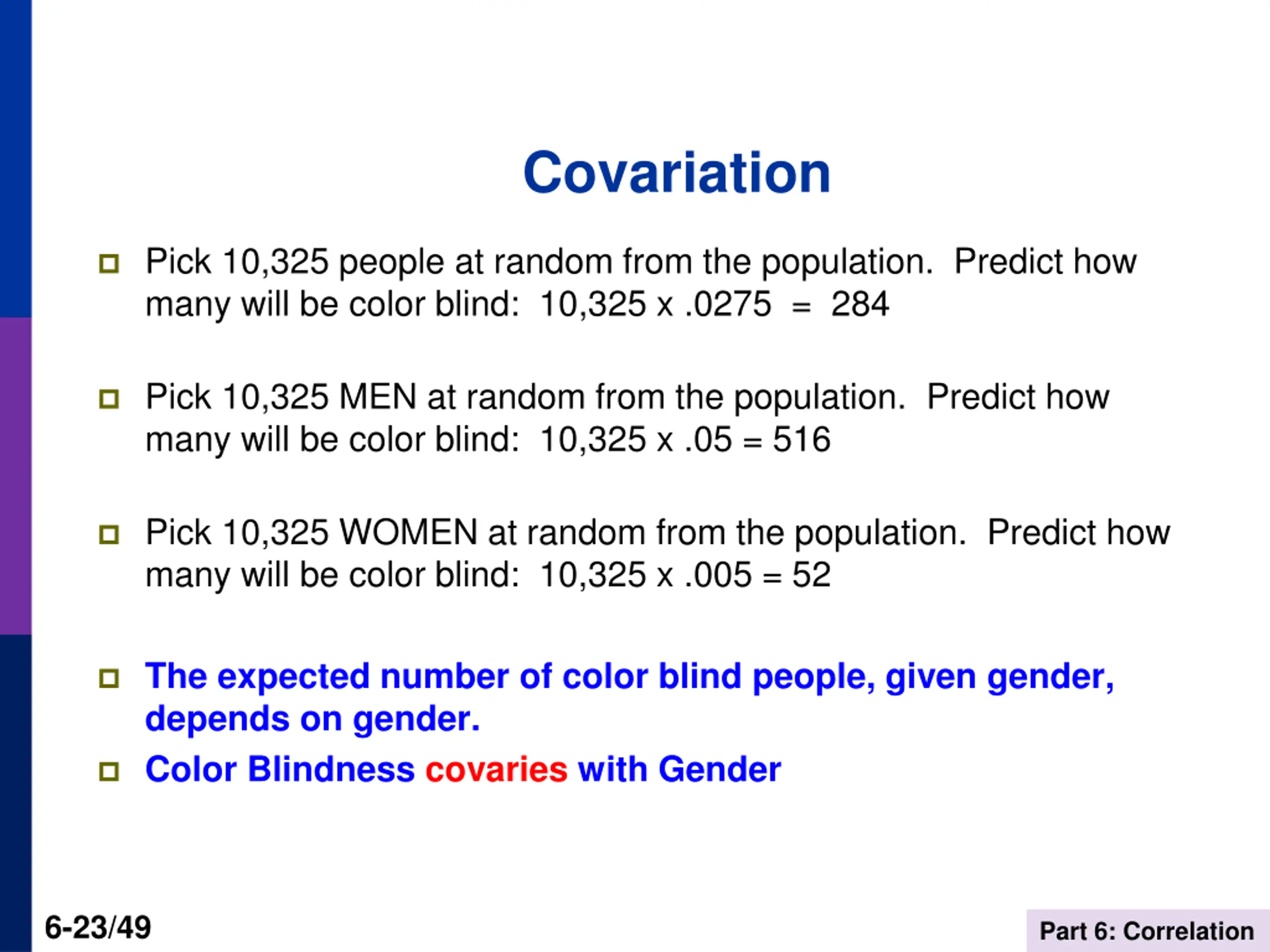 Covariation

Pick 10,325 people at random from the population. Predict how many will be color blind: 10,325 x .0275 = 284

Pick 10,325 MEN at random from the population. Predict how many will be color blind: 10,325 x .05 = 516

Pick 10,325 WOMEN at random from the population. Predict how many will be color blind: 10,325 x .005 = 52

The expected number of color blind people, given gender, depends on gender.

Color Blindness covaries with Gender

6-23/49

Part 6: Correlation